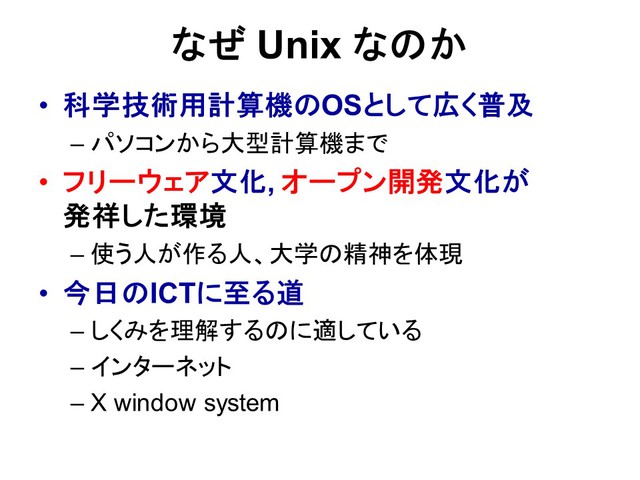 なぜ Unix なのか

• 科学技術用計算機のOSとして広く普及
– パソコンから大型計算機まで

• フリーウェア文化, オープン開発文化が発祥した環境
– 使う人が作る人、大学の精神を体現

• 今日のICTに至る道
– しくみを理解するのに適している
– インターネット
– X window system